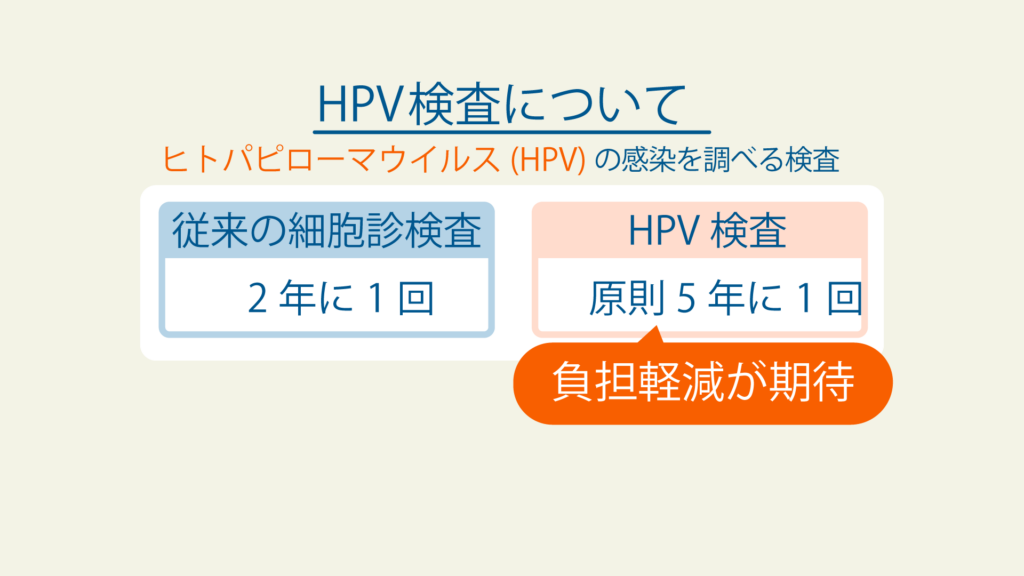 HPV検査について

ヒトパピローマウイルス (HPV) の感染を調べる検査

従来の細胞診検査

2 年に 1 回

HPV 検査

原則 5 年に 1 回

負担軽減が期待